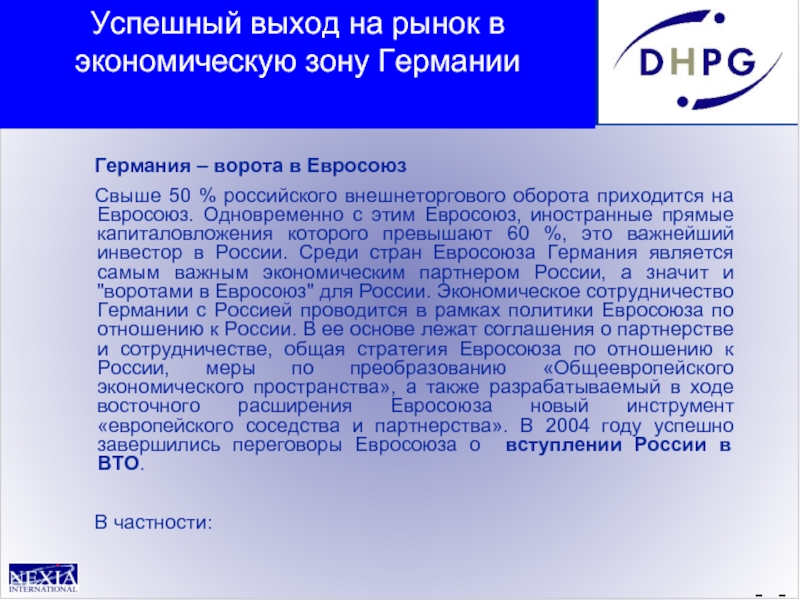 Успешный выход на рынок в экономическую зону Германии

DHPG

Германия – ворота в Евросоюз

Свыше 50 % российского внешнеторгового оборота приходится на Евросоюз. Одновременно с этим Евросоюз, иностранные прямые капиталовложения которого превышают 60 %, это важнейший инвестор в России. Среди стран Евросоюза Германия является самым важным экономическим партнером России, а значит и "воротами в Евросоюз" для России. Экономическое сотрудничество Германии с Россией проводится в рамках политики Евросоюза по отношению к России. В ее основе лежат соглашения о партнерстве и сотрудничестве, общая стратегия Евросоюза по отношению к России, меры по преобразованию «Общеевропейского экономического пространства», а также разрабатываемый в ходе восточного расширения Евросоюза новый инструмент «европейского соседства и партнерства». В 2004 году успешно завершились переговоры Евросоюза о вступлении России в ВТО.

В частности:

NEXIA INTERNATIONAL

- -